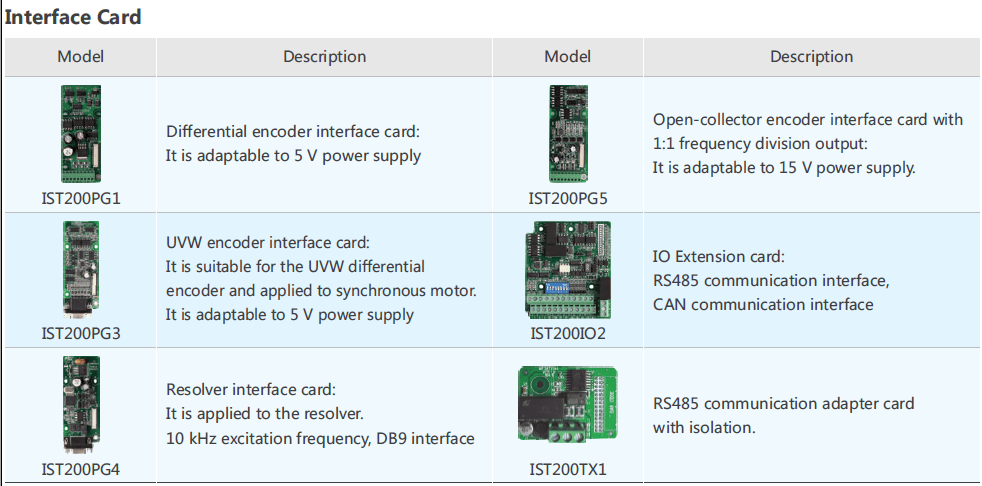 Interface Card

| Model | Description | Model | Description |
|---|---|---|---|
| IST200PG1 | Differential encoder interface card: It is adaptable to 5 V power supply | IST200PG5 | Open-collector encoder interface card with 1:1 frequency division output: It is adaptable to 15 V power supply. |
| IST200PG3 | UVW encoder interface card: It is suitable for the UVW differential encoder and applied to synchronous motor. It is adaptable to 5 V power supply | IST200IO2 | IO Extension card: RS485 communication interface, CAN communication interface |
| IST200PG4 | Resolver interface card: It is applied to the resolver. 10 kHz excitation frequency, DB9 interface | IST200TX1 | RS485 communication adapter card with isolation. |